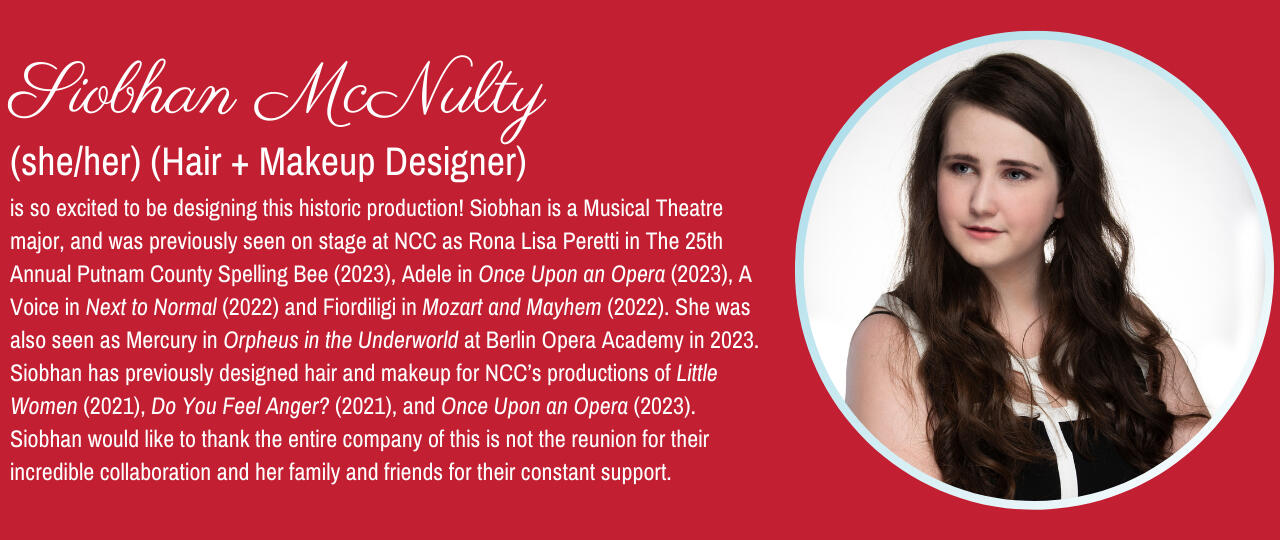 Siobhan McNulty

(she/her) (Hair + Makeup Designer)

is so excited to be designing this historic production! Siobhan is a Musical Theatre major, and was previously seen on stage at NCC as Rona Lisa Peretti in The 25th Annual Putnam County Spelling Bee (2023), Adele in Once Upon an Opera (2023), A Voice in Next to Normal (2022) and Fiordiligi in Mozart and Mayhem (2022). She was also seen as Mercury in Orpheus in the Underworld at Berlin Opera Academy in 2023. Siobhan has previously designed hair and makeup for NCC's productions of Little Women (2021), Do You Feel Anger? (2021), and Once Upon an Opera (2023). Siobhan would like to thank the entire company of this is not the reunion for their incredible collaboration and her family and friends for their constant support.